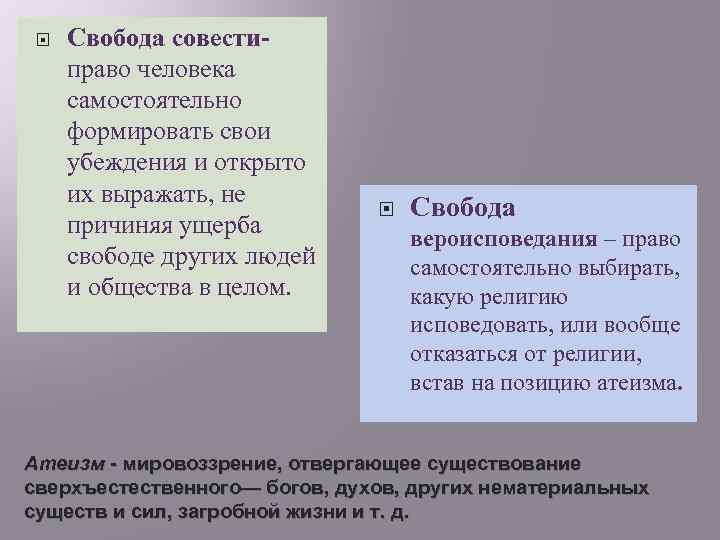 Свобода совести- право человека самостоятельно формировать свои убеждения и открыто их выражать, не причиняя ущерба свободе других людей и общества в целом.

Свобода вероисповедания – право самостоятельно выбирать, какую религию исповедовать, или вообще отказаться от религии, встав на позицию атеизма.

Атеизм - мировоззрение, отвергающее существование сверхъестественного— богов, духов, других нематериальных существ и сил, загробной жизни и т. д.